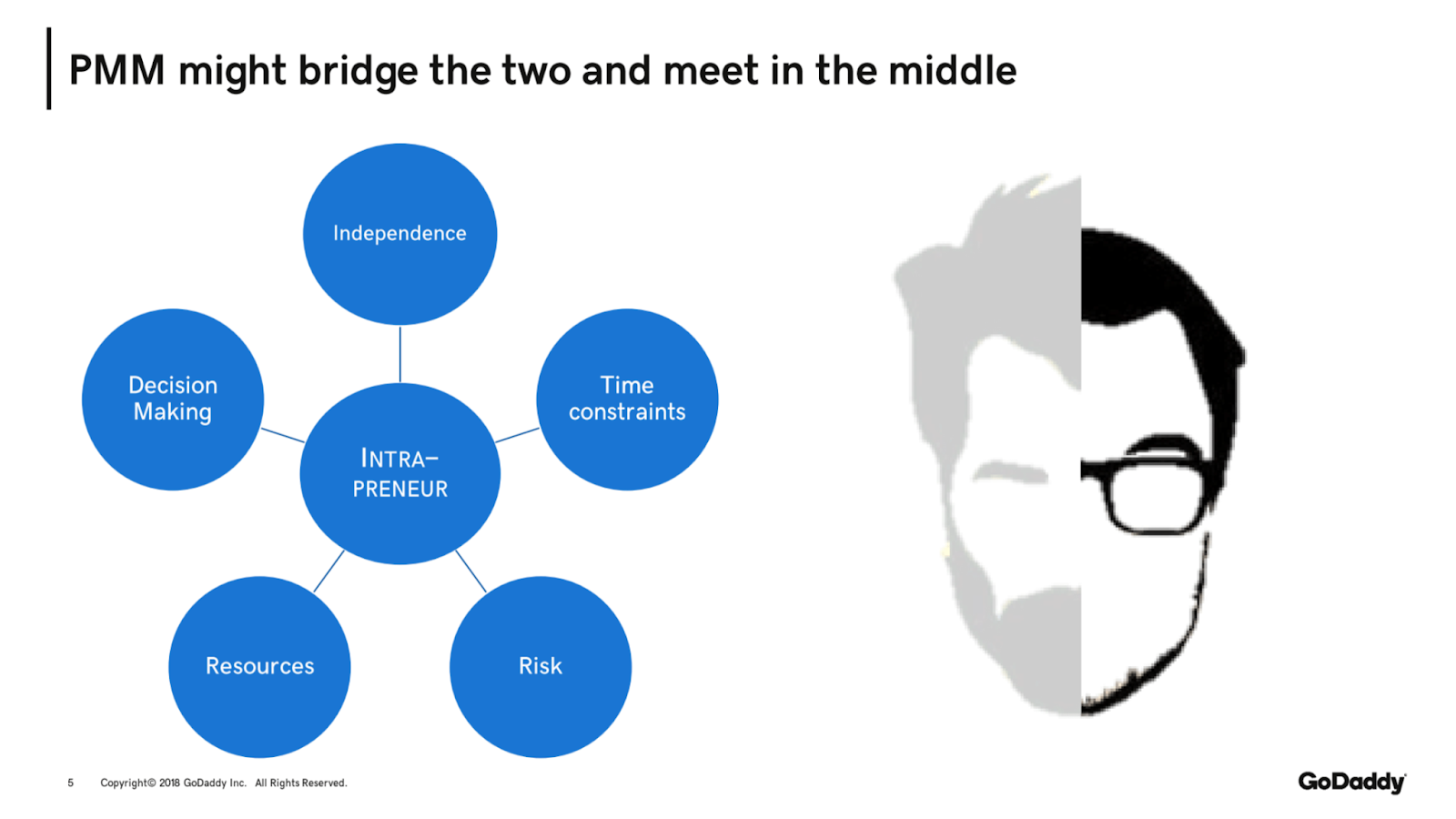 PMM might bridge the two and meet in the middle

Independence

Decision Making

Time constraints

INTRA–PRENEUR

Resources

Risk

5 Copyright© 2018 GoDaddy Inc. All Rights Reserved.

GoDaddy